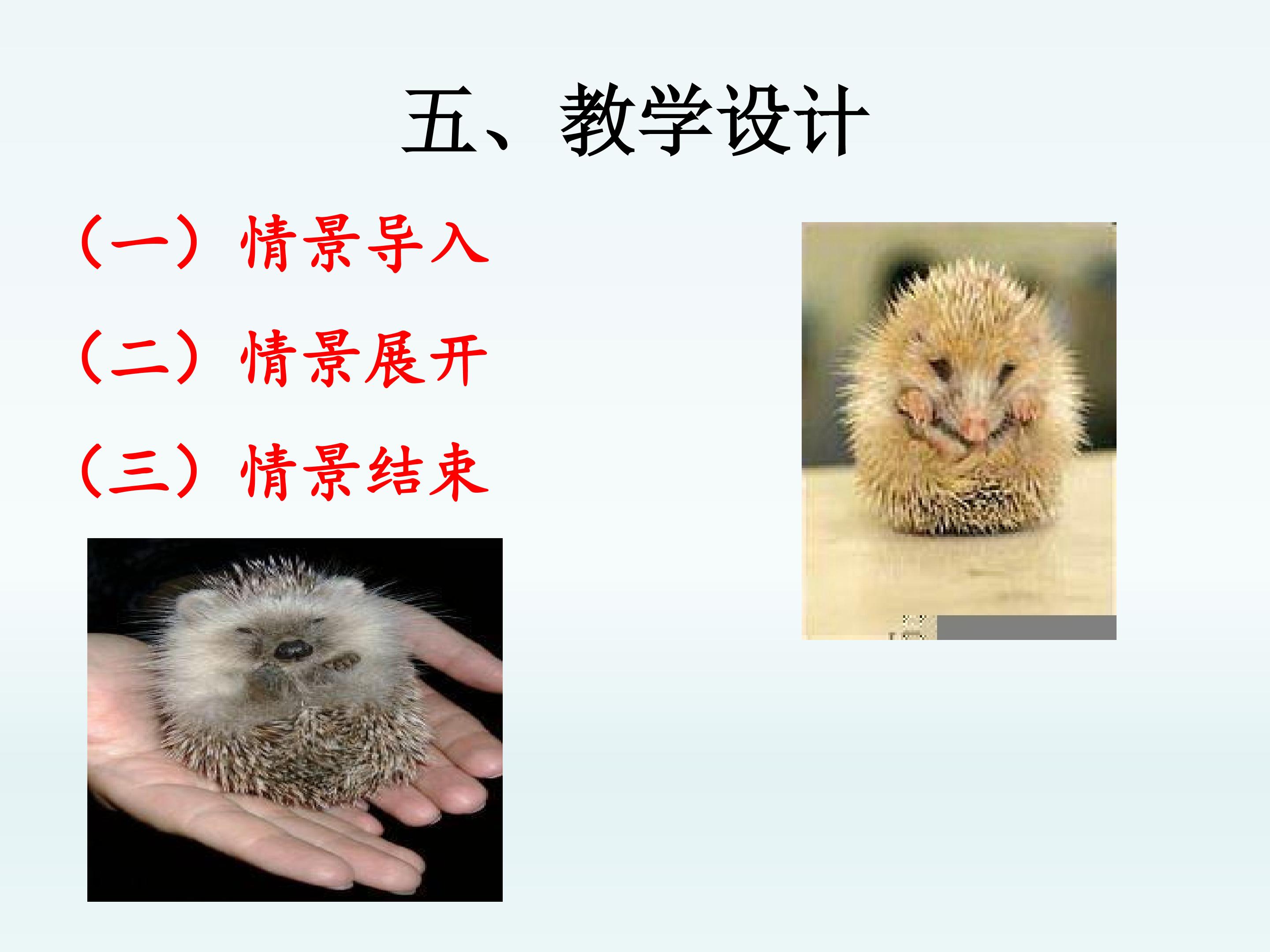 五、教学设计

（一）情景导入

（二）情景展开

（三）情景结束